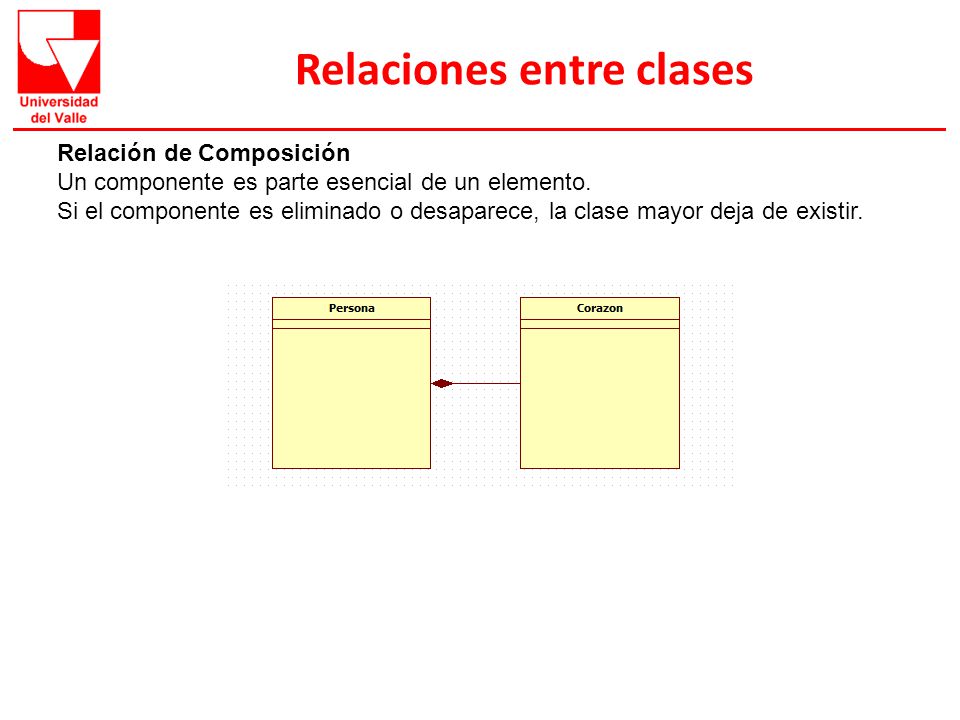 Universidad del Valle

Relaciones entre clases

Relación de Composición
Un componente es parte esencial de un elemento.
Si el componente es eliminado o desaparece, la clase mayor deja de existir.

Persona

Corazon